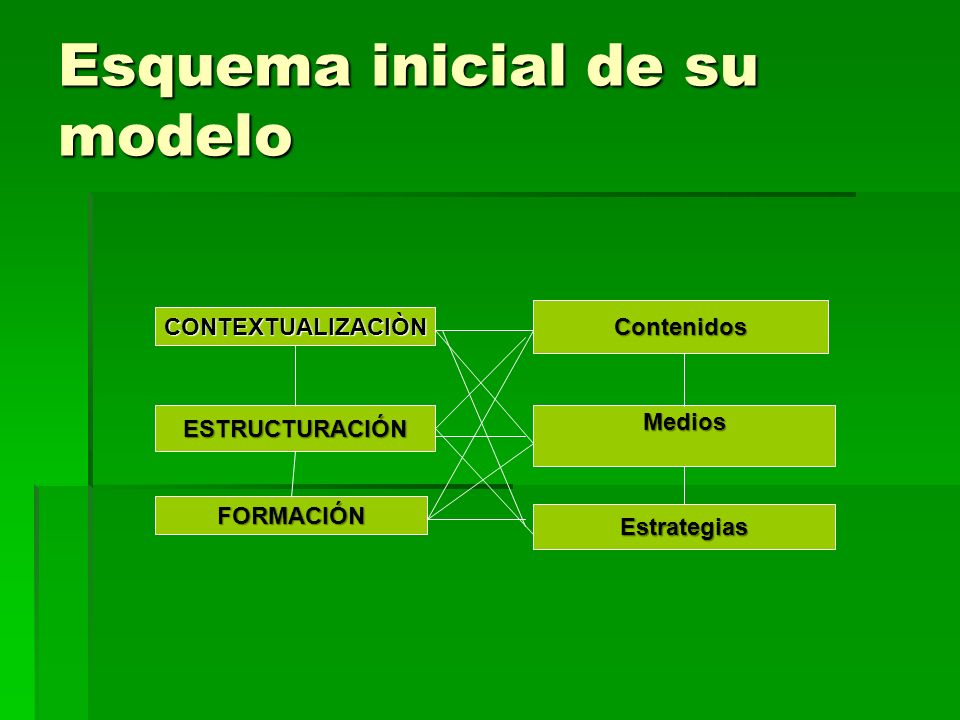 Esquema inicial de su modelo

CONTEXTUALIZACIÒN

ESTRUCTURACIÓN

FORMACIÓN

Contenidos

Medios

Estrategias